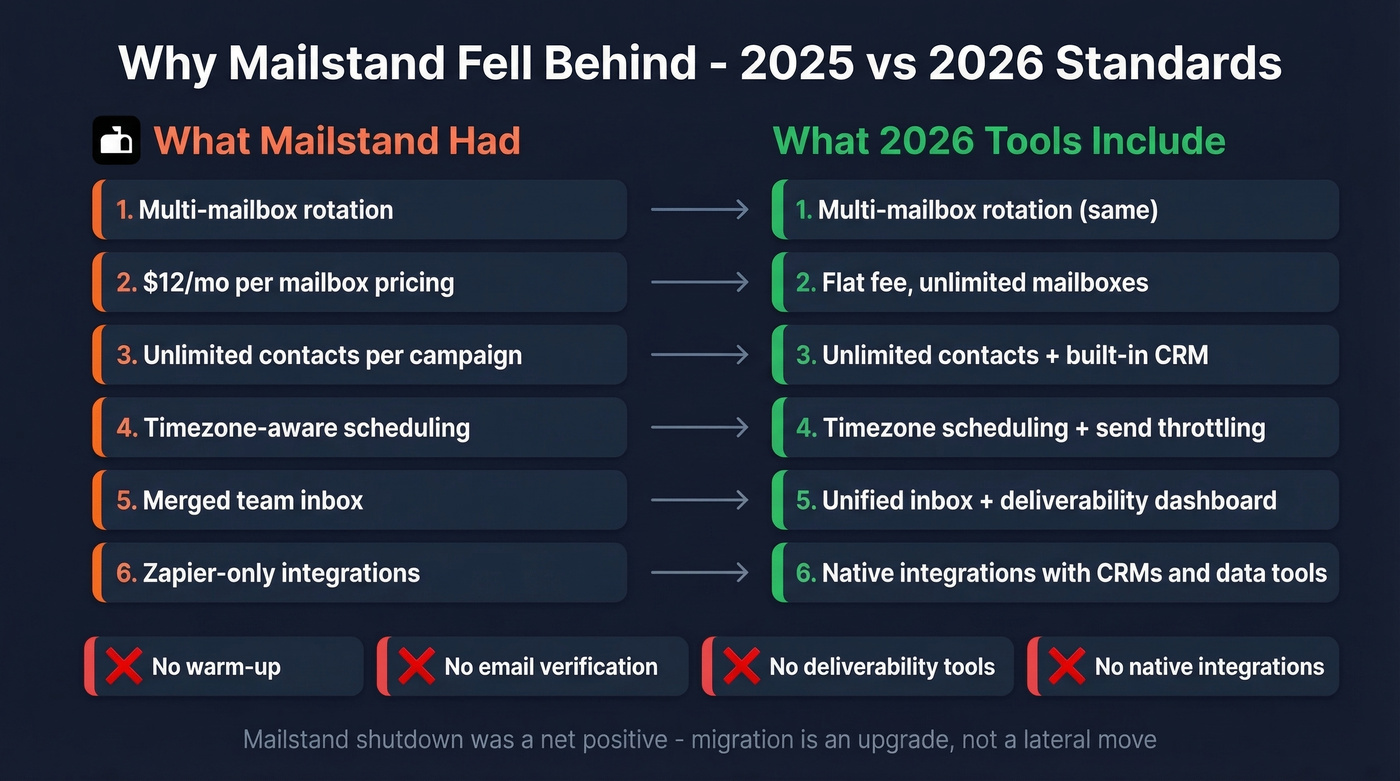 Why Mailstand Fell Behind - 2025 vs 2026 Standards

What Mailstand Had

1. Multi-mailbox rotation

2. $12/mo per mailbox pricing

3. Unlimited contacts per campaign

4. Timezone-aware scheduling

5. Merged team inbox

6. Zapier-only integrations

What 2026 Tools Include

1. Multi-mailbox rotation (same)

2. Flat fee, unlimited mailboxes

3. Unlimited contacts + built-in CRM

4. Timezone scheduling + send throttling

5. Unified inbox + deliverability dashboard

6. Native integrations with CRMs and data tools

No warm-up

No email verification

No deliverability tools

No native integrations

Mailstand shutdown was a net positive - migration is an upgrade, not a lateral move